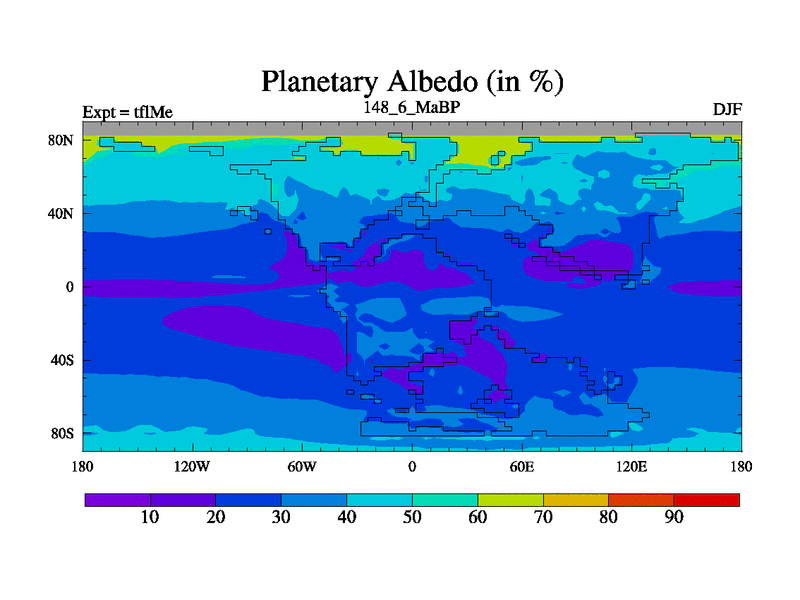 Planetary Albedo (in %)

Expt = tflMe

148_6_MaBP

DJF

80N
40N
0
40S
80S

180 120W 60W 0 60E 120E 180

10 20 30 40 50 60 70 80 90